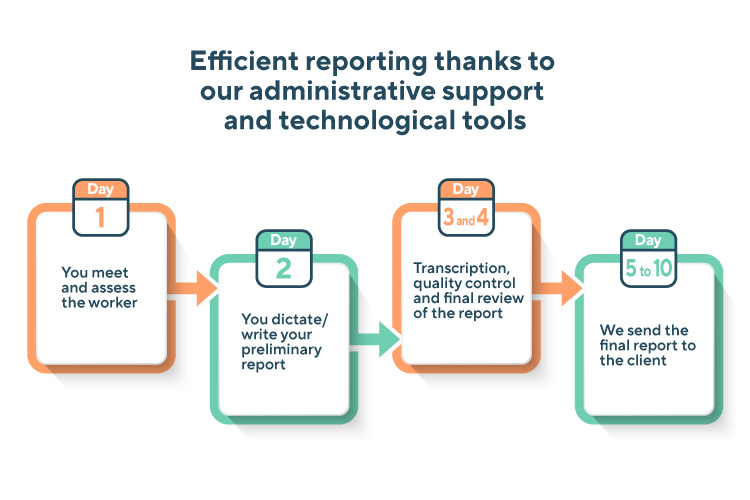 Efficient reporting thanks to our administrative support and technological tools

Day
1
You meet and assess the worker

Day
2
You dictate/ write your preliminary report

Day
3 and 4
Transcription, quality control and final review of the report

Day
5 to 10
We send the final report to the client